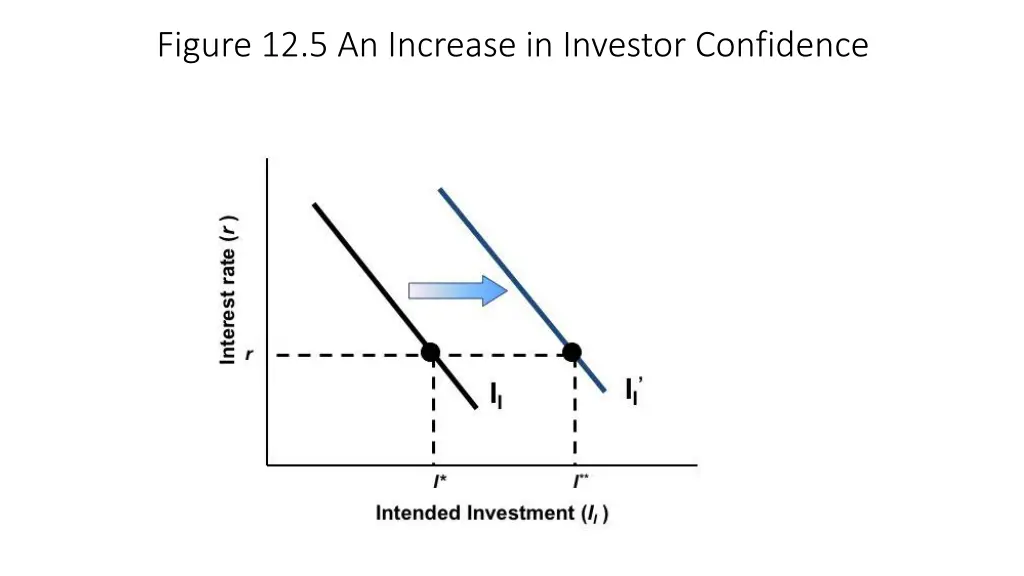 Figure 12.5 An Increase in Investor Confidence

Interest rate ($r$)

$r$

$I_I$

$I_I'$

$I^*$

$I^{**}$

Intended Investment ($I_I$)